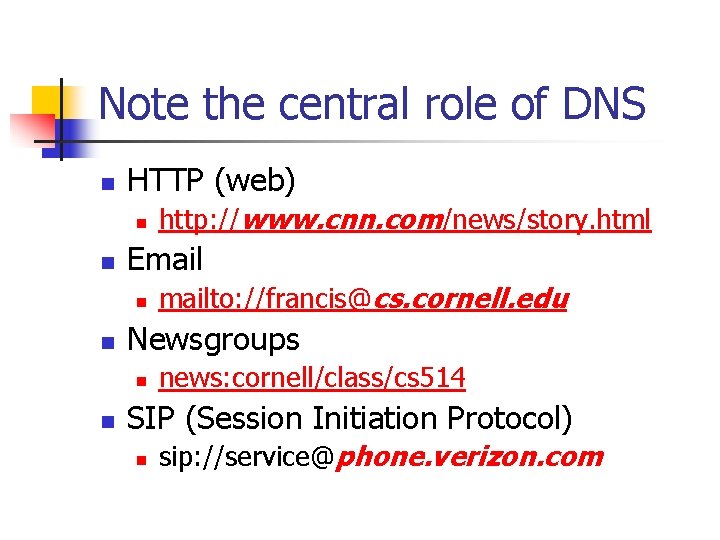 Note the central role of DNS

- HTTP (web)
  - http://www.cnn.com/news/story.html
- Email
  - mailto://francis@cs.cornell.edu
- Newsgroups
  - news:cornell/class/cs514
- SIP (Session Initiation Protocol)
  - sip://service@phone.verizon.com